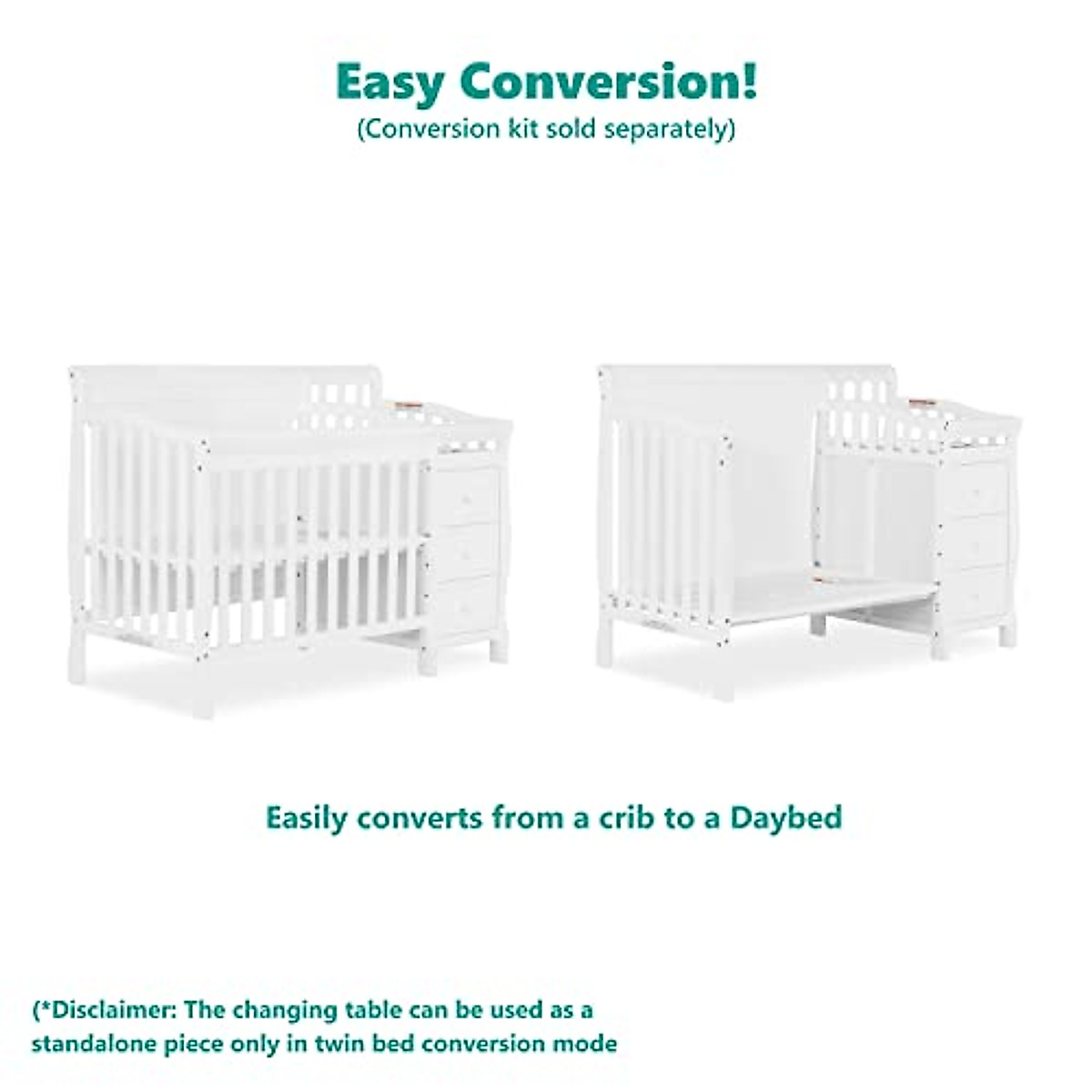 Easy Conversion!
(Conversion kit sold separately)

Easily converts from a crib to a Daybed

(*Disclaimer: The changing table can be used as a standalone piece only in twin bed conversion mode